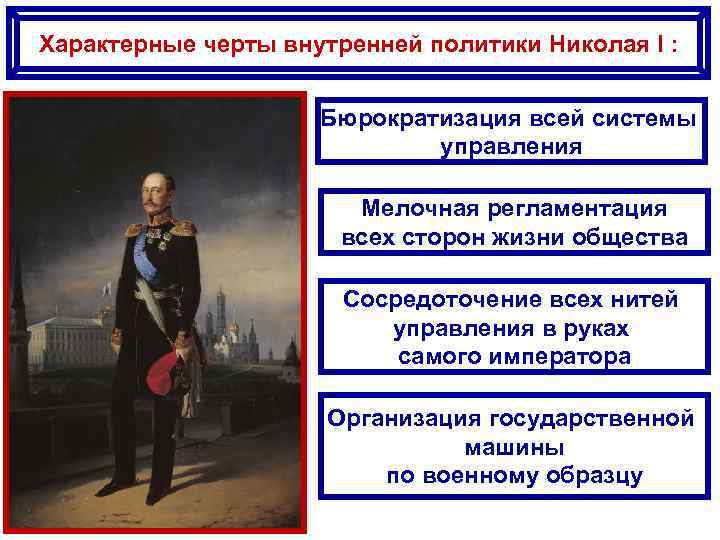 Характерные черты внутренней политики Николая I :

Бюрократизация всей системы управления

Мелочная регламентация всех сторон жизни общества

Сосредоточение всех нитей управления в руках самого императора

Организация государственной машины по военному образцу